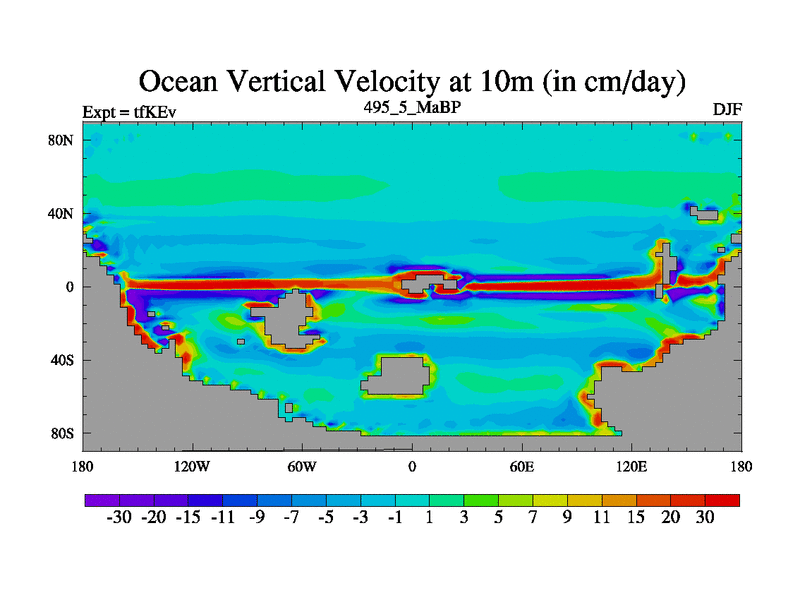 Ocean Vertical Velocity at 10m (in cm/day)

Expt = tfKEv

495_5_MaBP

DJF

80N
40N
0
40S
80S

180 120W 60W 0 60E 120E 180

-30 -20 -15 -11 -9 -7 -5 -3 -1 1 3 5 7 9 11 15 20 30